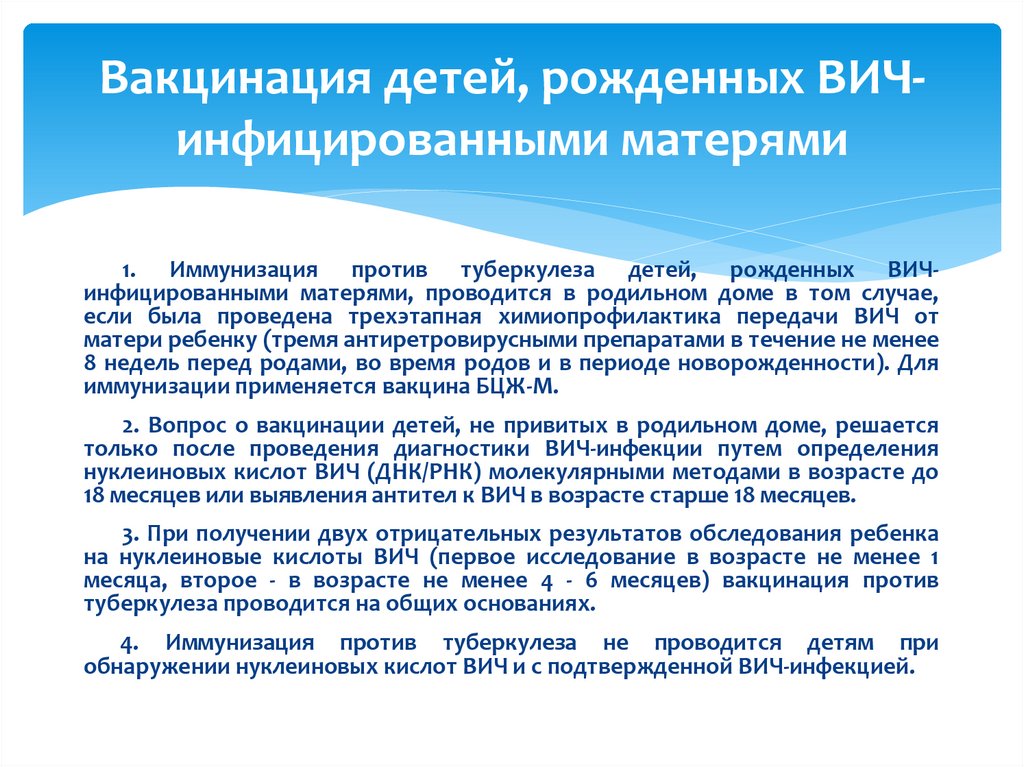 Вакцинация детей, рожденных ВИЧ-инфицированными матерями

1. Иммунизация против туберкулеза детей, рожденных ВИЧ-инфицированными матерями, проводится в родильном доме в том случае, если была проведена трехэтапная химиопрофилактика передачи ВИЧ от матери ребенку (тремя антиретровирусными препаратами в течение не менее 8 недель перед родами, во время родов и в периоде новорожденности). Для иммунизации применяется вакцина БЦЖ-М.

2. Вопрос о вакцинации детей, не привитых в родильном доме, решается только после проведения диагностики ВИЧ-инфекции путем определения нуклеиновых кислот ВИЧ (ДНК/РНК) молекулярными методами в возрасте до 18 месяцев или выявления антител к ВИЧ в возрасте старше 18 месяцев.

3. При получении двух отрицательных результатов обследования ребенка на нуклеиновые кислоты ВИЧ (первое исследование в возрасте не менее 1 месяца, второе - в возрасте не менее 4 - 6 месяцев) вакцинация против туберкулеза проводится на общих основаниях.

4. Иммунизация против туберкулеза не проводится детям при обнаружении нуклеиновых кислот ВИЧ и с подтвержденной ВИЧ-инфекцией.